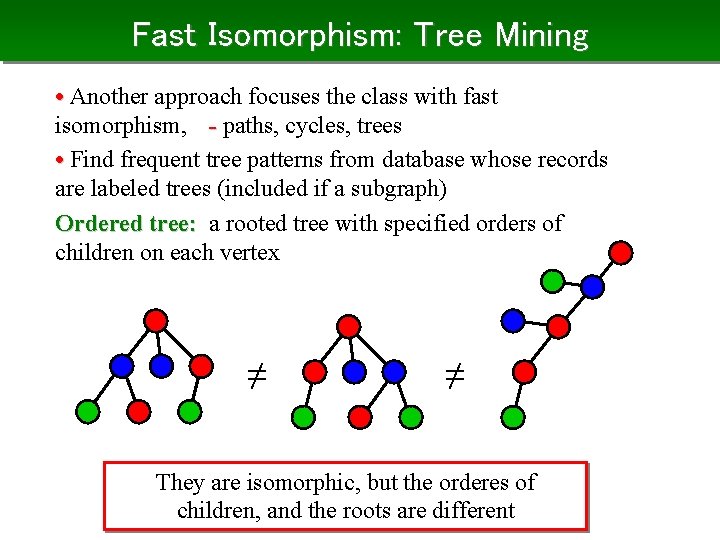 Fast Isomorphism: Tree Mining

• Another approach focuses the class with fast isomorphism, - paths, cycles, trees

• Find frequent tree patterns from database whose records are labeled trees (included if a subgraph)

Ordered tree: a rooted tree with specified orders of children on each vertex

$\neq$ $\neq$

They are isomorphic, but the orderes of children, and the roots are different